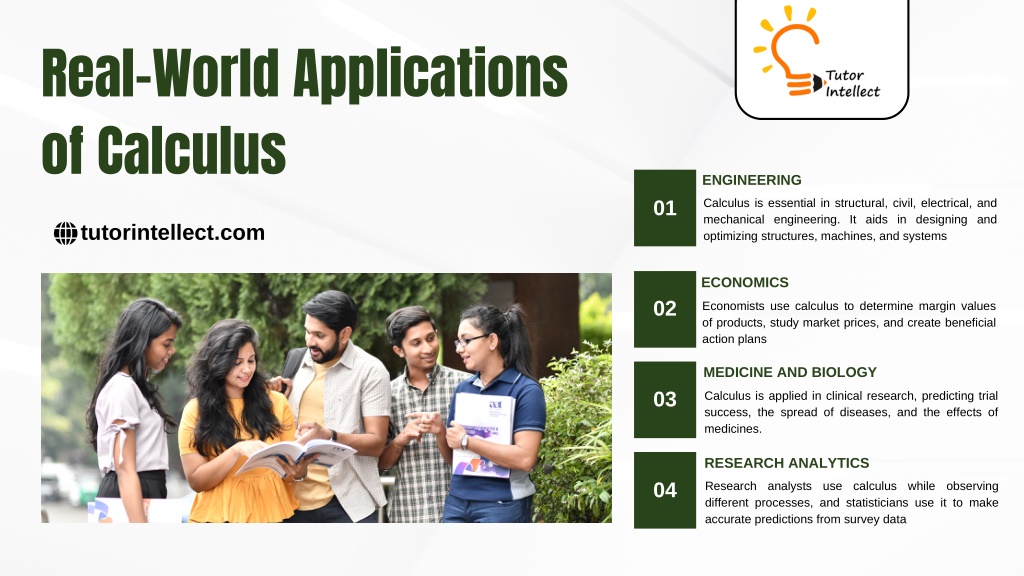 Real-World Applications of Calculus

Tutor Intellect

tutorintellect.com

01
ENGINEERING
Calculus is essential in structural, civil, electrical, and mechanical engineering. It aids in designing and optimizing structures, machines, and systems

02
ECONOMICS
Economists use calculus to determine margin values of products, study market prices, and create beneficial action plans

03
MEDICINE AND BIOLOGY
Calculus is applied in clinical research, predicting trial success, the spread of diseases, and the effects of medicines.

04
RESEARCH ANALYTICS
Research analysts use calculus while observing different processes, and statisticians use it to make accurate predictions from survey data